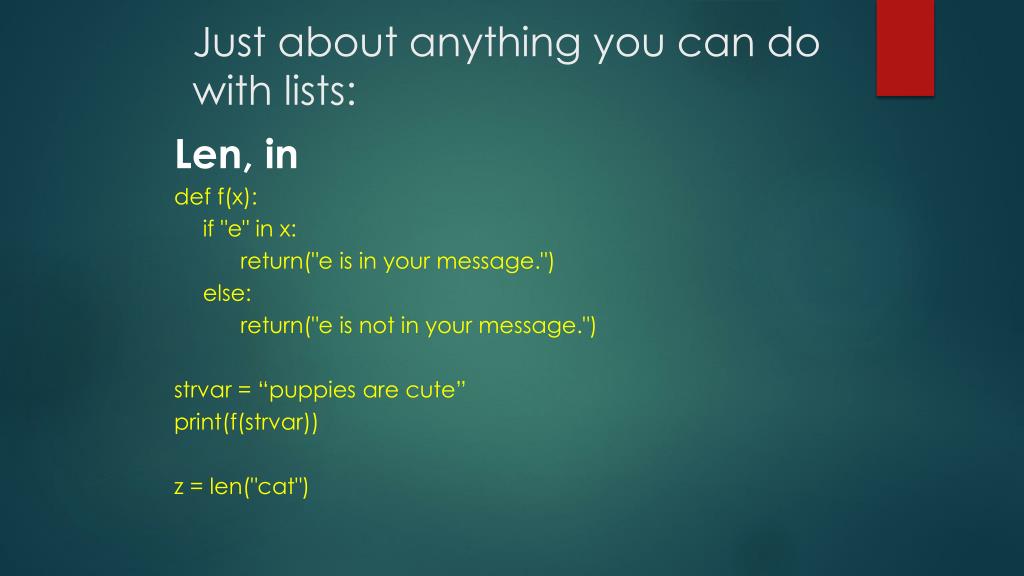 Just about anything you can do with lists:

Len, in

def f(x):
    if "e" in x:
        return("e is in your message.")
    else:
        return("e is not in your message.")

strvar = “puppies are cute”
print(f(strvar))

z = len("cat")